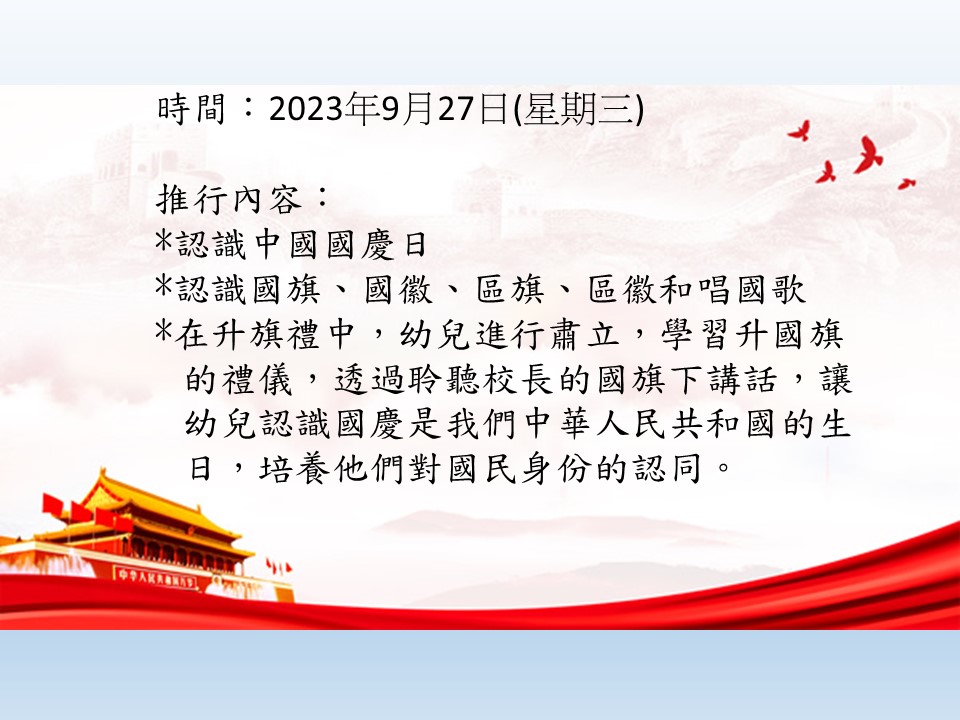 時間：2023年9月27日(星期三)

推行內容：
*認識中國國慶日
*認識國旗、國徽、區旗、區徽和唱國歌
*在升旗禮中，幼兒進行肅立，學習升國旗的禮儀，透過聆聽校長的國旗下講話，讓幼兒認識國慶是我們中華人民共和國的生日，培養他們對國民身份的認同。